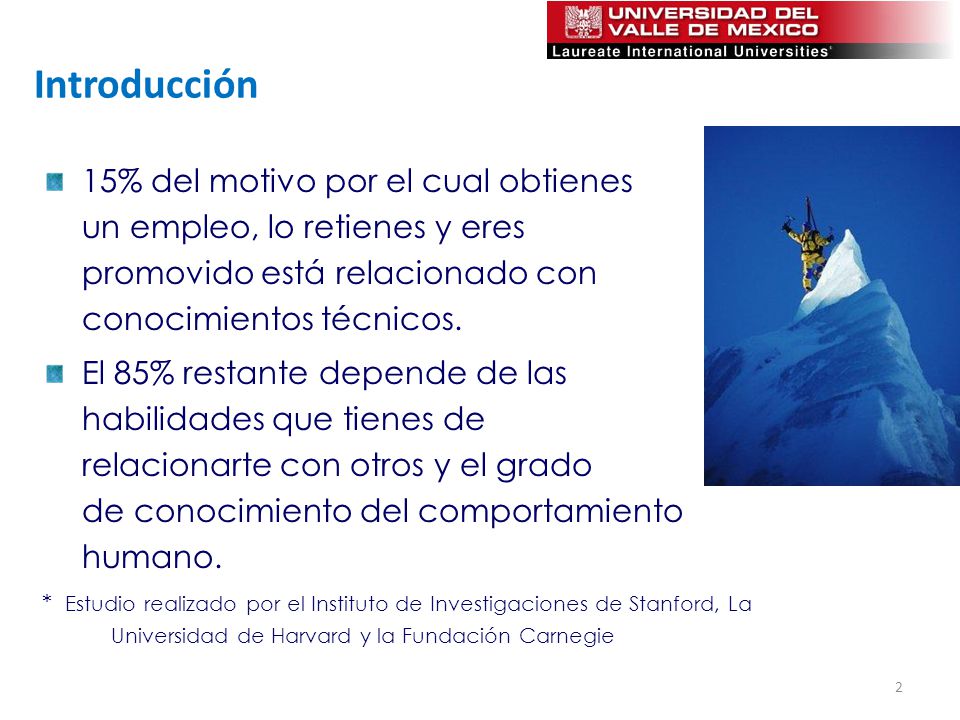 UNIVERSIDAD DEL VALLE DE MEXICO
Laureate International Universities®

Introducción

15% del motivo por el cual obtienes un empleo, lo retienes y eres promovido está relacionado con conocimientos técnicos.

El 85% restante depende de las habilidades que tienes de relacionarte con otros y el grado de conocimiento del comportamiento humano.

* Estudio realizado por el Instituto de Investigaciones de Stanford, La Universidad de Harvard y la Fundación Carnegie

2